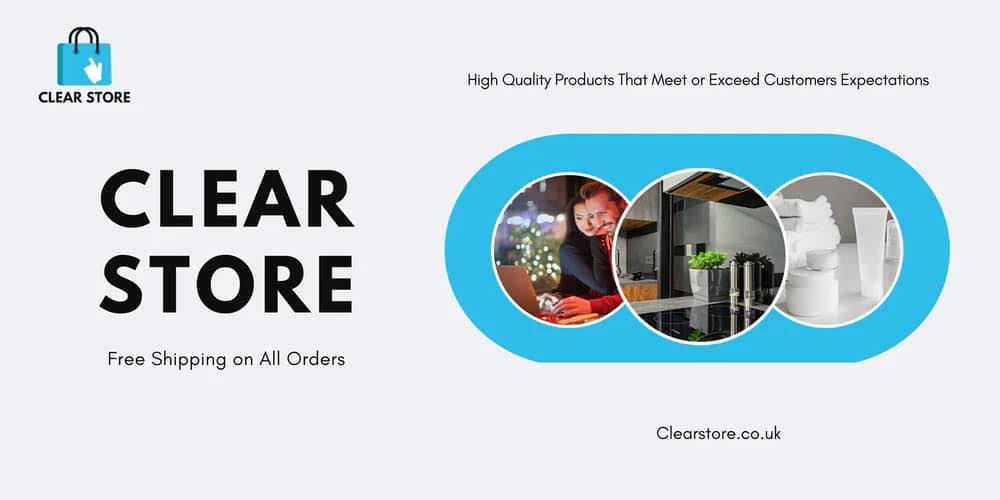 CLEAR STORE

High Quality Products That Meet or Exceed Customers Expectations

CLEAR STORE

Free Shipping on All Orders

Clearstore.co.uk